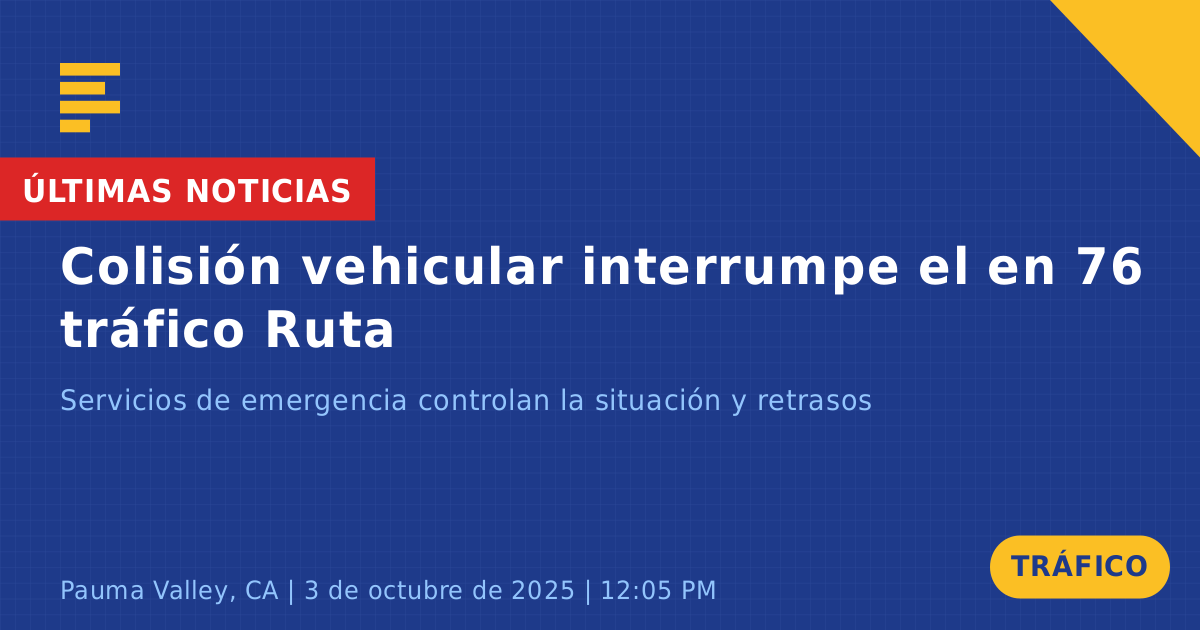 ÚLTIMAS NOTICIAS

Colisión vehicular interrumpe el en 76 tráfico Ruta

Servicios de emergencia controlan la situación y retrasos

Pauma Valley, CA | 3 de octubre de 2025 | 12:05 PM

TRÁFICO